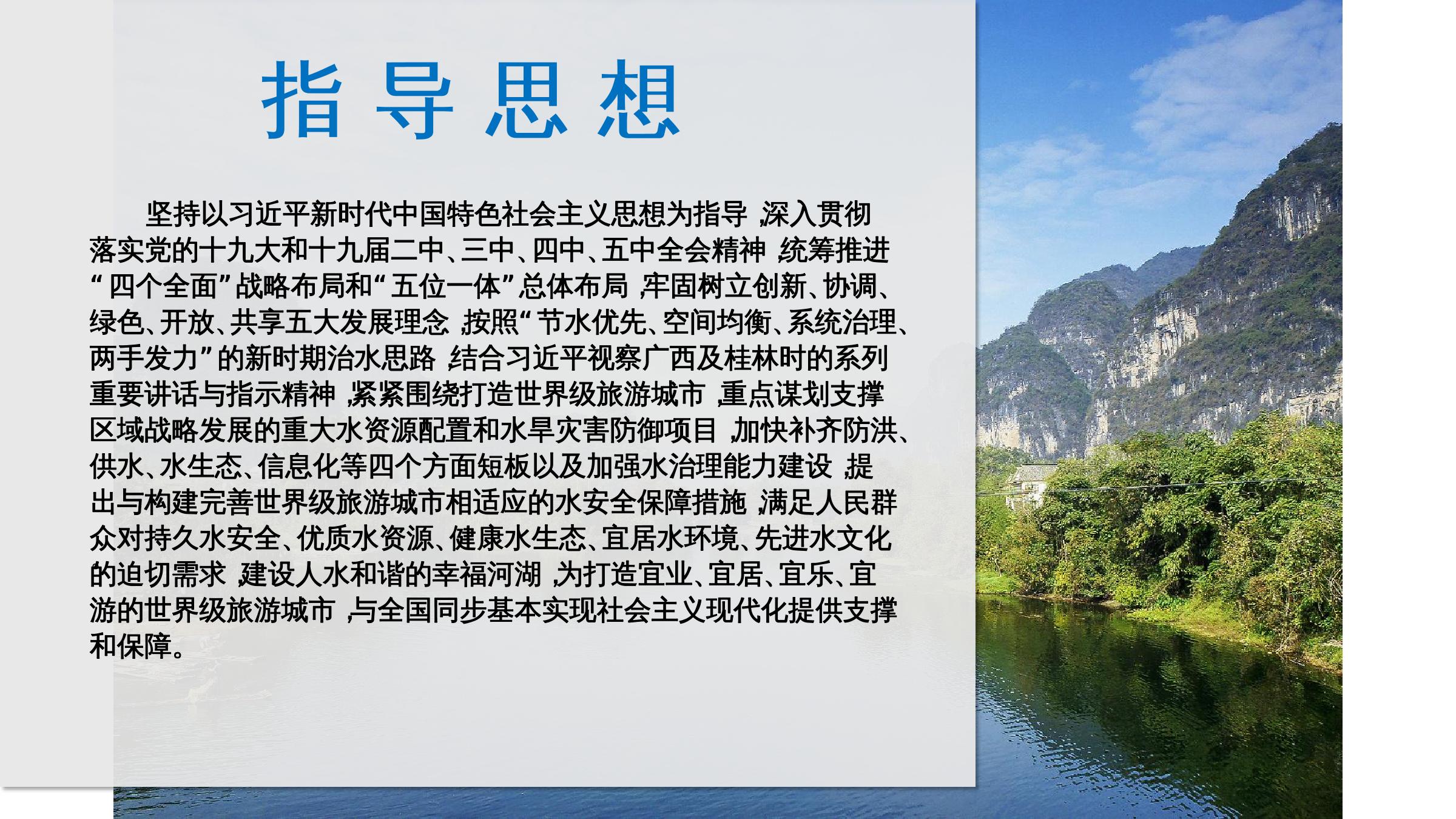 指导思想

坚持以习近平新时代中国特色社会主义思想为指导，深入贯彻落实党的十九大和十九届二中、三中、四中、五中全会精神，统筹推进“四个全面”战略布局和“五位一体”总体布局，牢固树立创新、协调、绿色、开放、共享五大发展理念，按照“节水优先、空间均衡、系统治理、两手发力”的新时期治水思路，结合习近平视察广西及桂林时的系列重要讲话与指示精神，紧紧围绕打造世界级旅游城市，重点谋划支撑区域战略发展的重大水资源配置和水旱灾害防御项目，加快补齐防洪、供水、水生态、信息化等四个方面短板以及加强水治理能力建设，提出与构建完善世界级旅游城市相适应的水安全保障措施，满足人民群众对持久水安全、优质水资源、健康水生态、宜居水环境、先进水文化的迫切需求，建设人水和谐的幸福河湖，为打造宜业、宜居、宜乐、宜游的世界级旅游城市，与全国同步基本实现社会主义现代化提供支撑和保障。